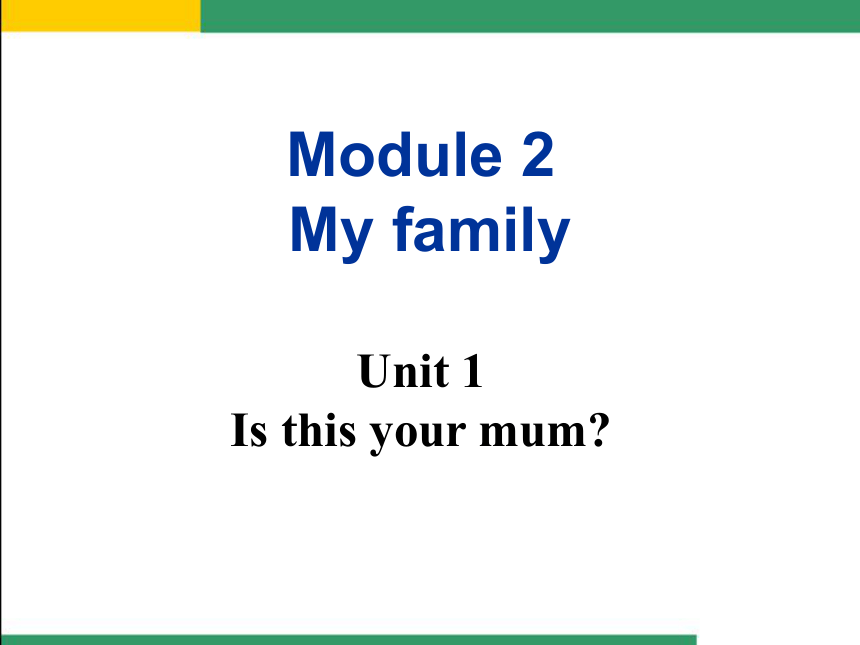 Module 2
My family

Unit 1
Is this your mum?